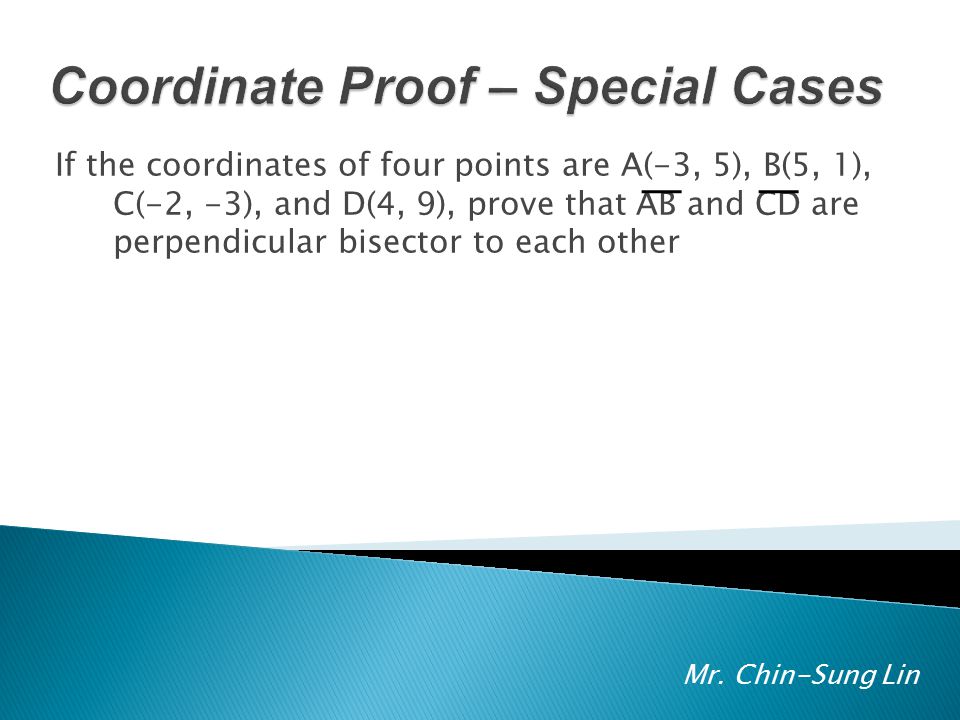 Coordinate Proof – Special Cases

If the coordinates of four points are A(-3, 5), B(5, 1), C(-2, -3), and D(4, 9), prove that $\overline{AB}$ and $\overline{CD}$ are perpendicular bisector to each other

Mr. Chin-Sung Lin